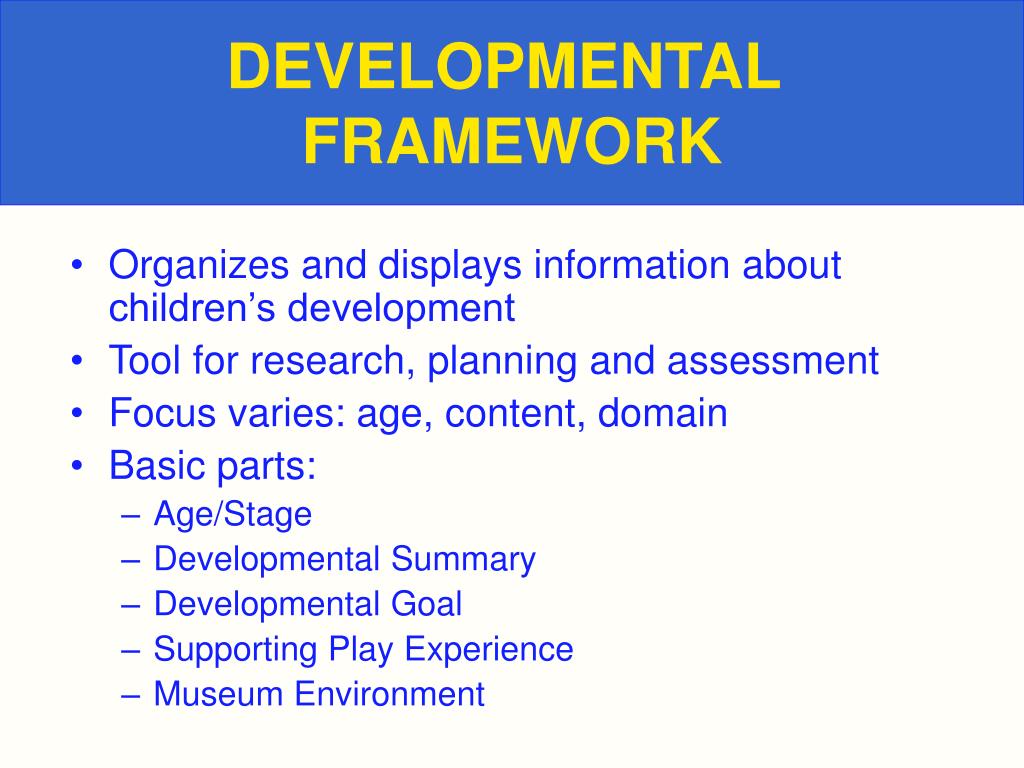 DEVELOPMENTAL FRAMEWORK

• Organizes and displays information about children’s development
• Tool for research, planning and assessment
• Focus varies: age, content, domain
• Basic parts:
  – Age/Stage
  – Developmental Summary
  – Developmental Goal
  – Supporting Play Experience
  – Museum Environment